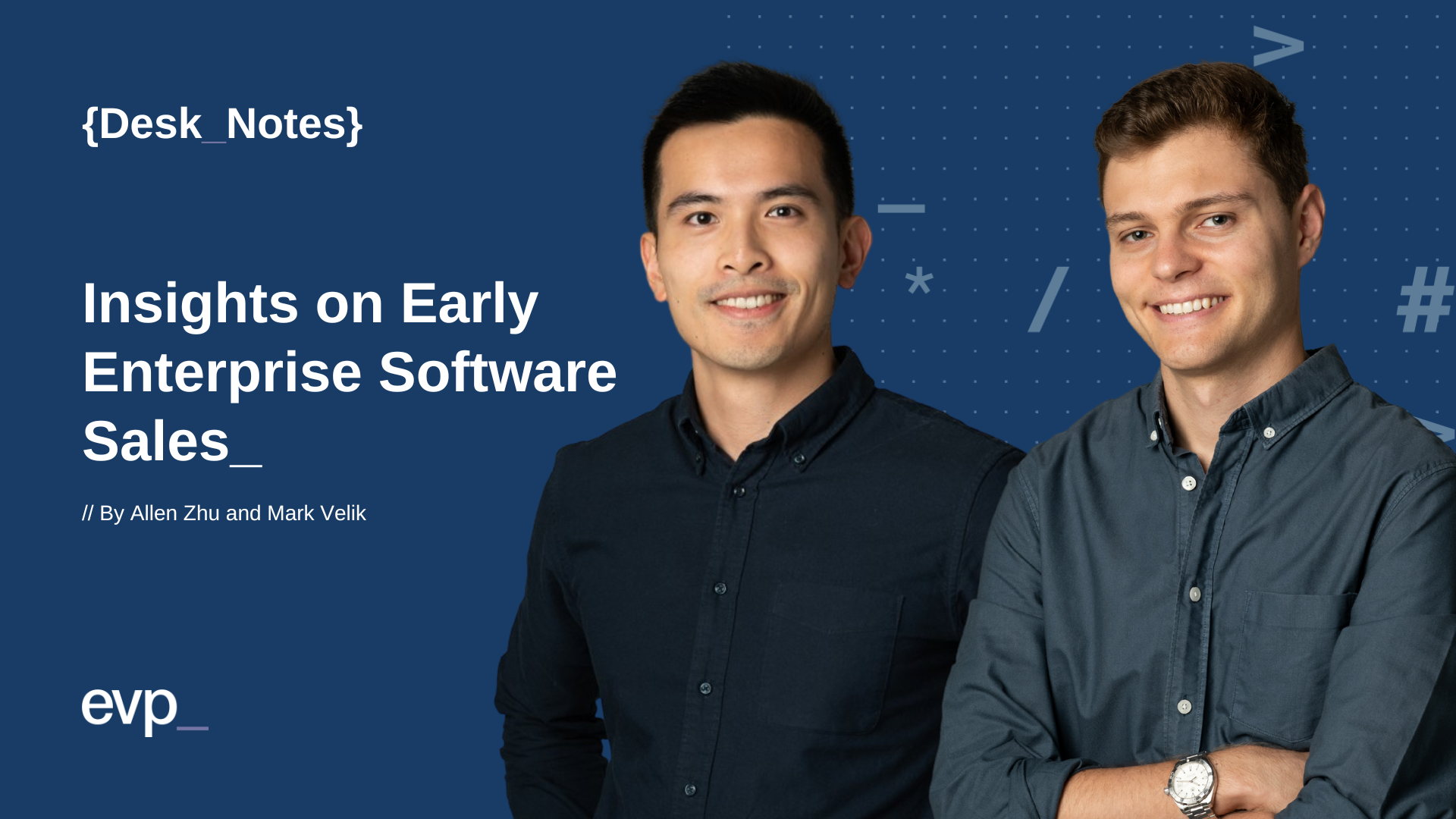 {Desk_Notes}

Insights on Early Enterprise Software Sales_

// By Allen Zhu and Mark Velik

evp_